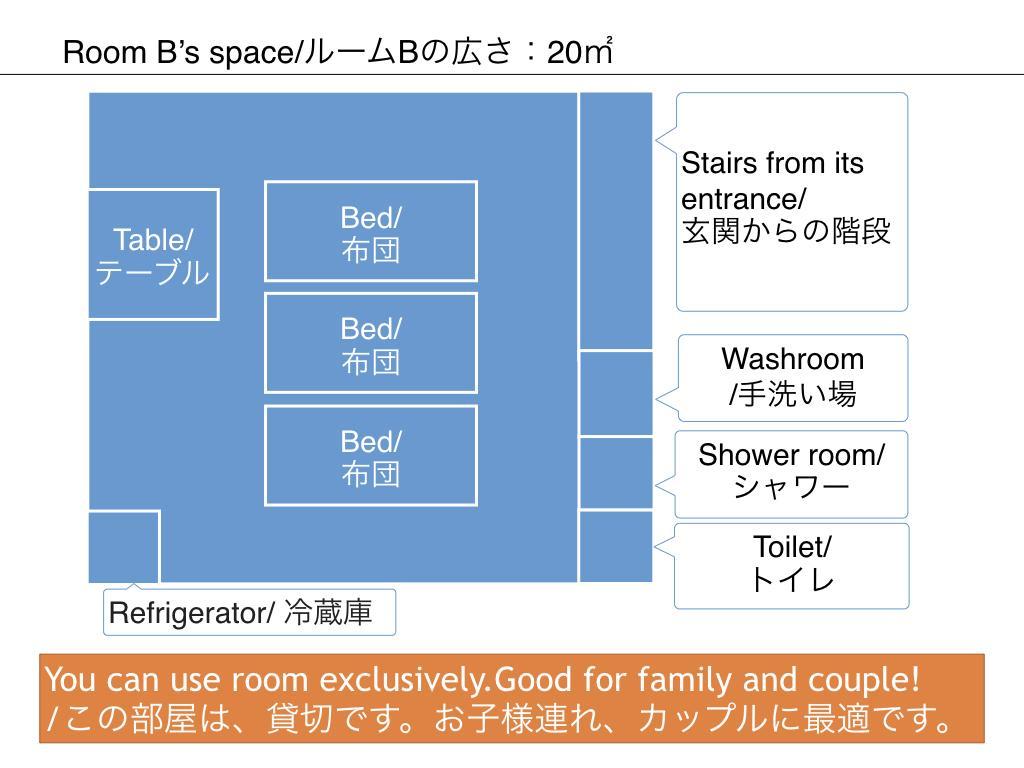 Room B's space/ルームBの広さ：20㎡

Table/
テーブル

Bed/
布団

Bed/
布団

Bed/
布団

Stairs from its entrance/
玄関からの階段

Washroom
/手洗い場

Shower room/
シャワー

Toilet/
トイレ

Refrigerator/ 冷蔵庫

You can use room exclusively.Good for family and couple!
/この部屋は、貸切です。お子様連れ、カップルに最適です。